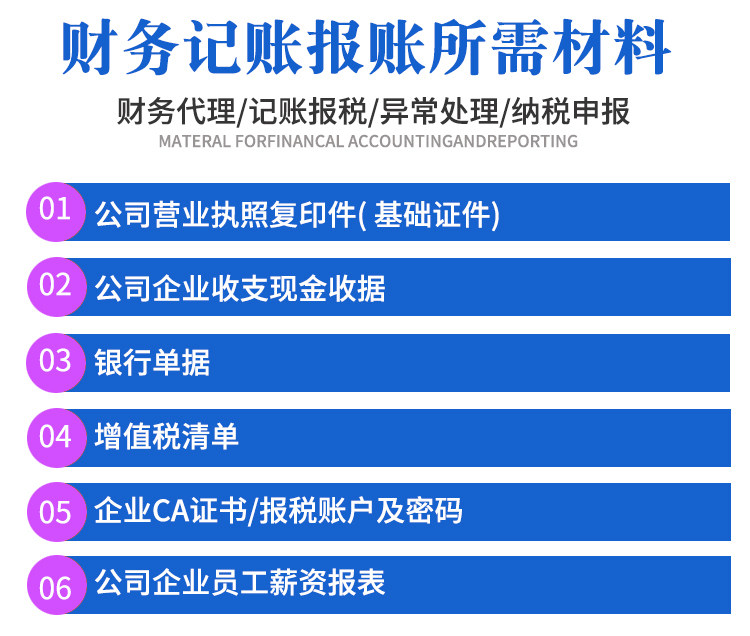 财务记账报账所需材料

财务代理/记账报税/异常处理/纳税申报

MATERAL FORFINANCAL ACCOUNTINGANDREPORTING

01 公司营业执照复印件( 基础证件)

02 公司企业收支现金收据

03 银行单据

04 增值税清单

05 企业CA证书/报税账户及密码

06 公司企业员工薪资报表